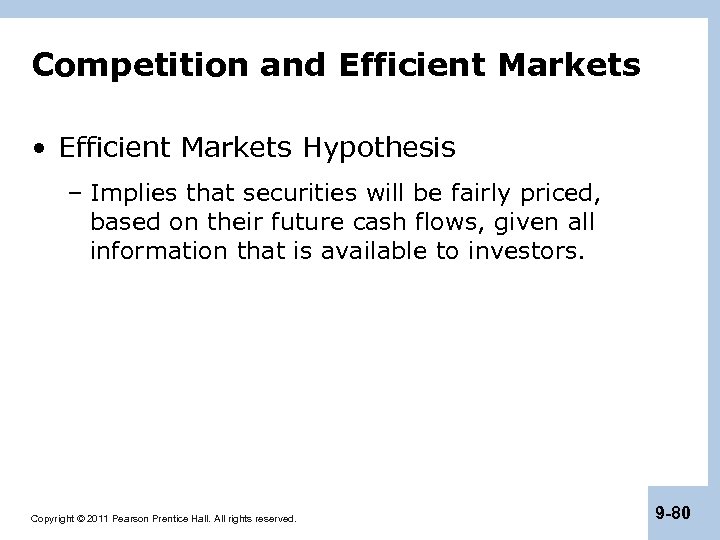 Competition and Efficient Markets

• Efficient Markets Hypothesis

– Implies that securities will be fairly priced, based on their future cash flows, given all information that is available to investors.

Copyright © 2011 Pearson Prentice Hall. All rights reserved.

9-80